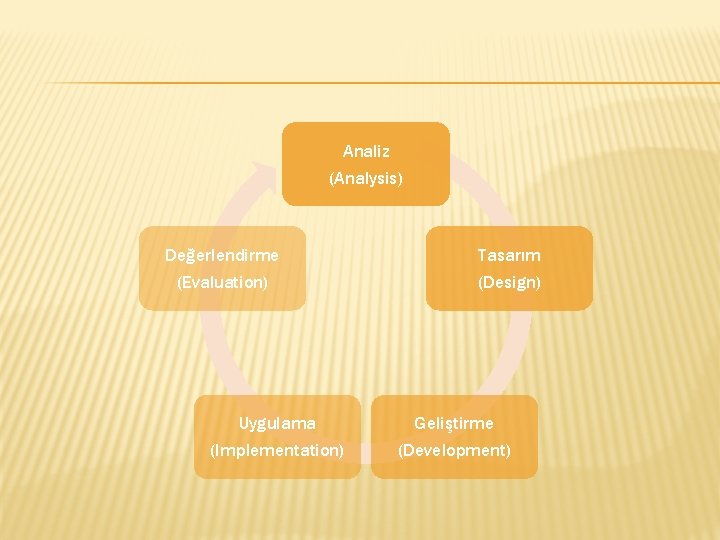 Analiz
(Analysis)

Tasarım
(Design)

Geliştirme
(Development)

Uygulama
(Implementation)

Değerlendirme
(Evaluation)